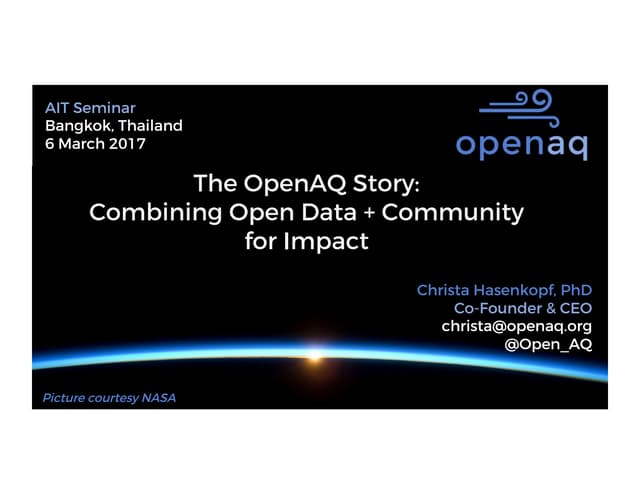 AIT Seminar
Bangkok, Thailand
6 March 2017

openaq

The OpenAQ Story:
Combining Open Data + Community for Impact

Christa Hasenkopf, PhD
Co-Founder & CEO
christa@openaq.org
@Open_AQ

Picture courtesy NASA